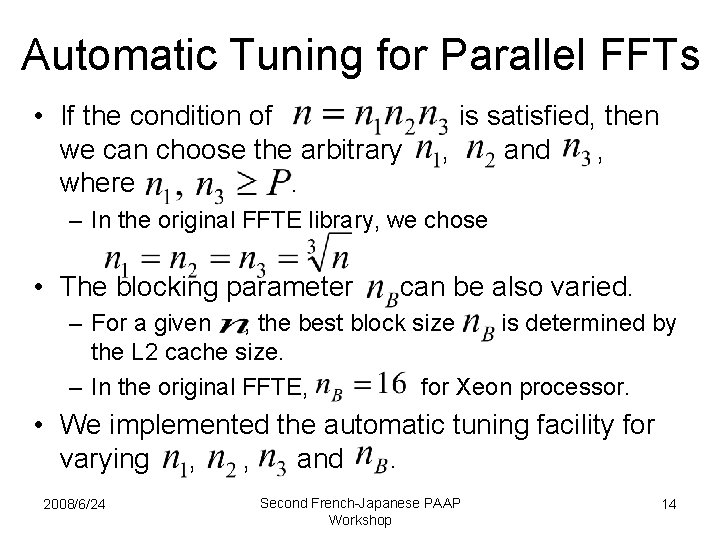 Automatic Tuning for Parallel FFTs

• If the condition of $n = n_1 n_2 n_3$ is satisfied, then we can choose the arbitrary $n_1$, $n_2$ and $n_3$, where $n_1, n_3 \geq P$.

– In the original FFTE library, we chose $n_1 = n_2 = n_3 = \sqrt[3]{n}$

• The blocking parameter $n_B$ can be also varied.

– For a given $n$, the best block size $n_B$ is determined by the L2 cache size.

– In the original FFTE, $n_B = 16$ for Xeon processor.

• We implemented the automatic tuning facility for varying $n_1$, $n_2$, $n_3$ and $n_B$.

2008/6/24

Second French-Japanese PAAP Workshop

14